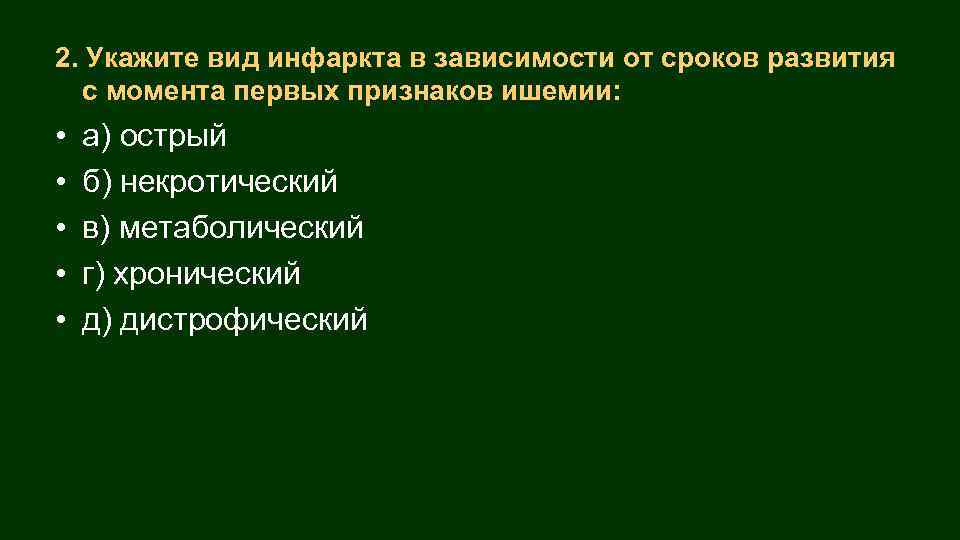 2. Укажите вид инфаркта в зависимости от сроков развития с момента первых признаков ишемии:

• а) острый
• б) некротический
• в) метаболический
• г) хронический
• д) дистрофический